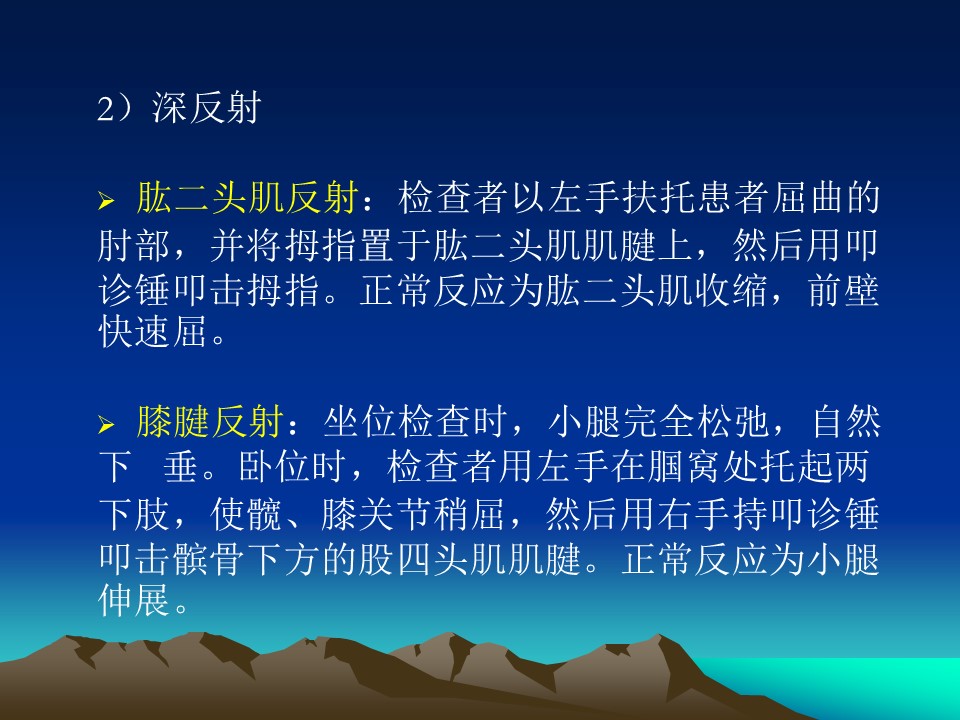 2）深反射

➢ 肱二头肌反射：检查者以左手扶托患者屈曲的肘部，并将拇指置于肱二头肌肌腱上，然后用叩诊锤叩击拇指。正常反应为肱二头肌收缩，前壁快速屈。

➢ 膝腱反射：坐位检查时，小腿完全松弛，自然下 垂。卧位时，检查者用左手在腘窝处托起两下肢，使髋、膝关节稍屈，然后用右手持叩诊锤叩击髌骨下方的股四头肌肌腱。正常反应为小腿伸展。